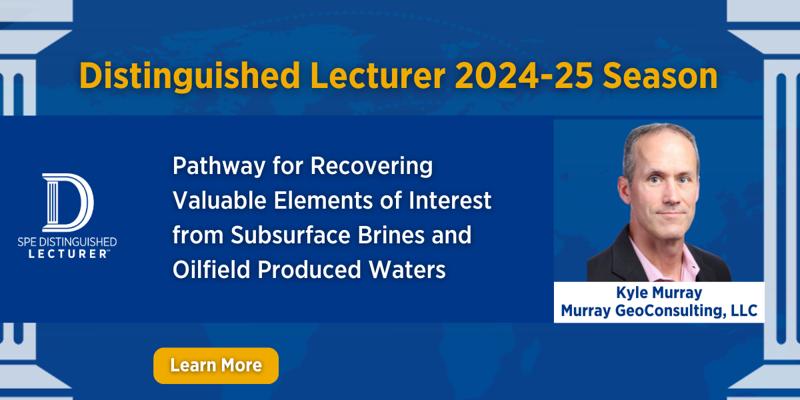 Distinguished Lecturer 2024-25 Season

D
SPE DISTINGUISHED LECTURER™

Pathway for Recovering Valuable Elements of Interest from Subsurface Brines and Oilfield Produced Waters

Kyle Murray
Murray GeoConsulting, LLC

Learn More